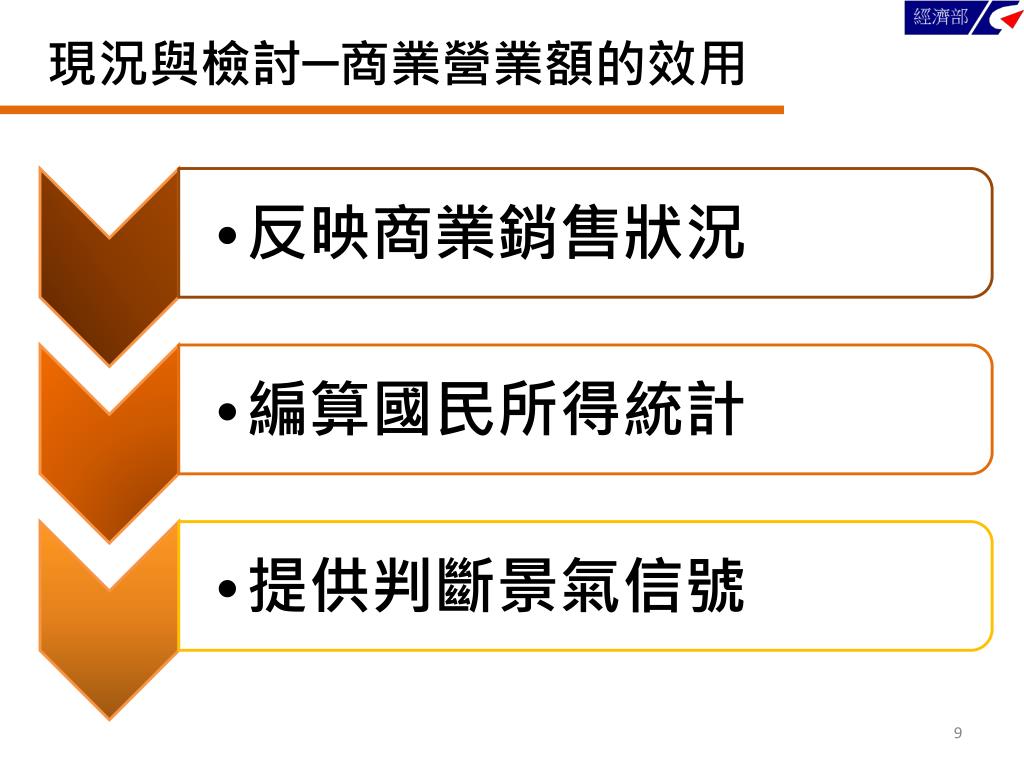 經濟部

現況與檢討─商業營業額的效用

•反映商業銷售狀況

•編算國民所得統計

•提供判斷景氣信號

9